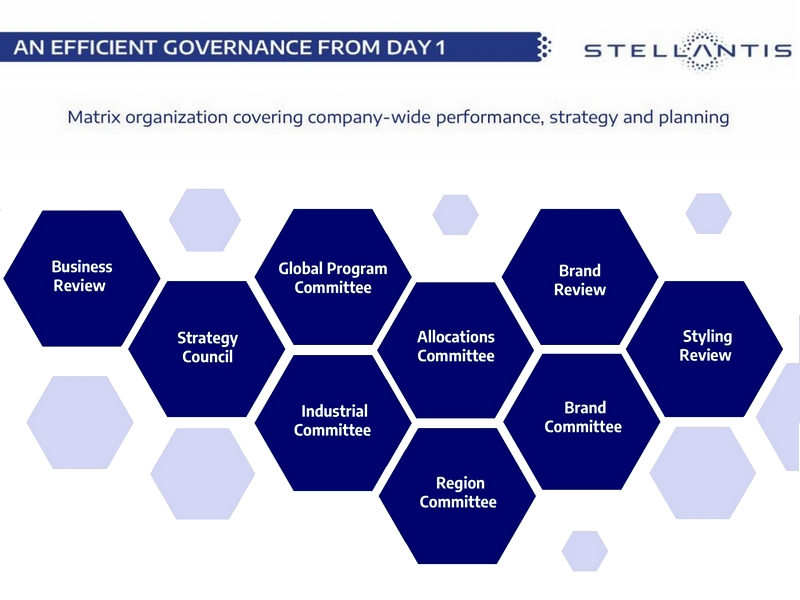 AN EFFICIENT GOVERNANCE FROM DAY 1

STELLANTIS

Matrix organization covering company-wide performance, strategy and planning

Business Review

Strategy Council

Global Program Committee

Industrial Committee

Allocations Committee

Region Committee

Brand Review

Brand Committee

Styling Review